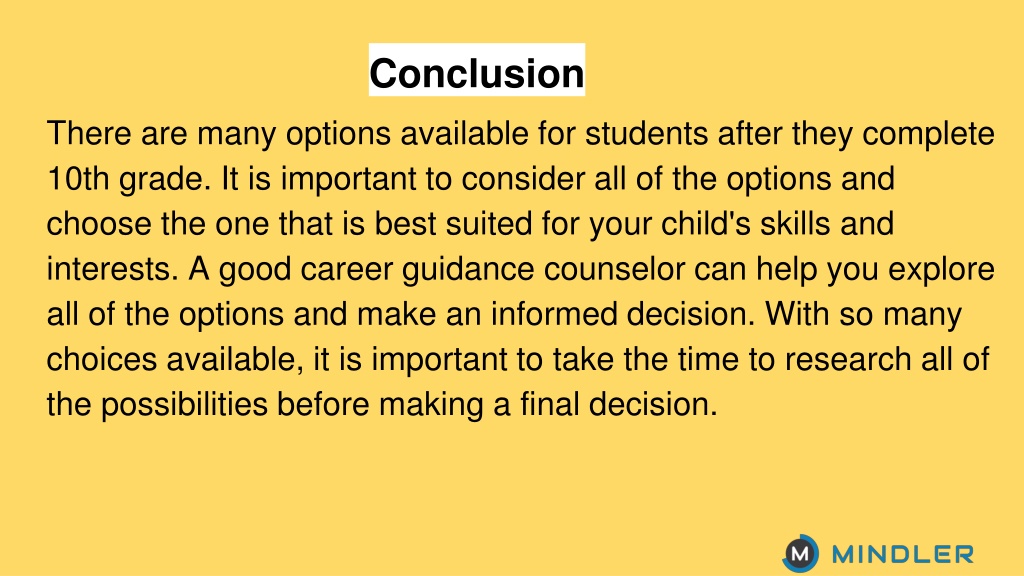 Conclusion

There are many options available for students after they complete 10th grade. It is important to consider all of the options and choose the one that is best suited for your child's skills and interests. A good career guidance counselor can help you explore all of the options and make an informed decision. With so many choices available, it is important to take the time to research all of the possibilities before making a final decision.

M MINDLER